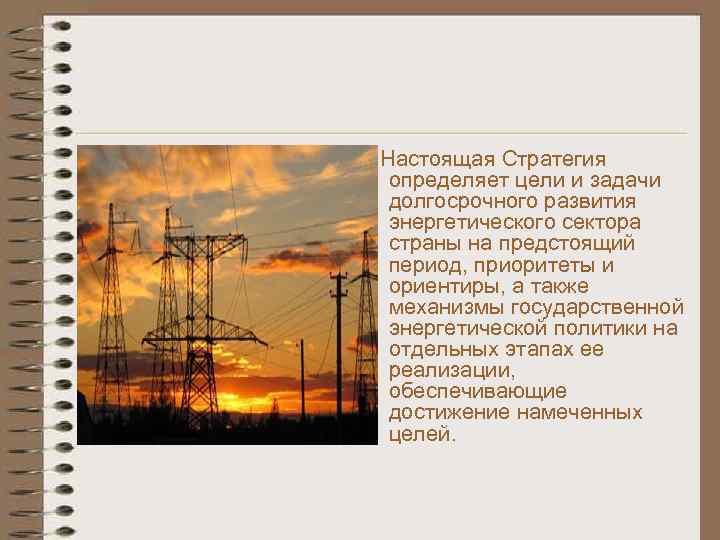 Настоящая Стратегия определяет цели и задачи долгосрочного развития энергетического сектора страны на предстоящий период, приоритеты и ориентиры, а также механизмы государственной энергетической политики на отдельных этапах ее реализации, обеспечивающие достижение намеченных целей.